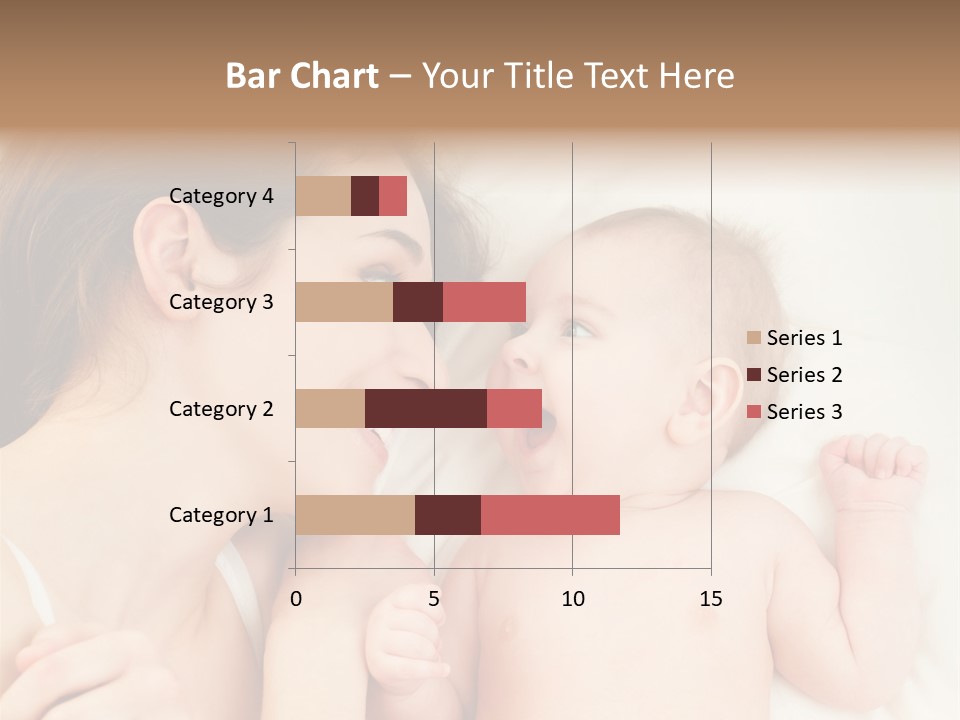 Bar Chart – Your Title Text Here

Category 4
Category 3
Category 2
Category 1

0
5
10
15

Series 1
Series 2
Series 3